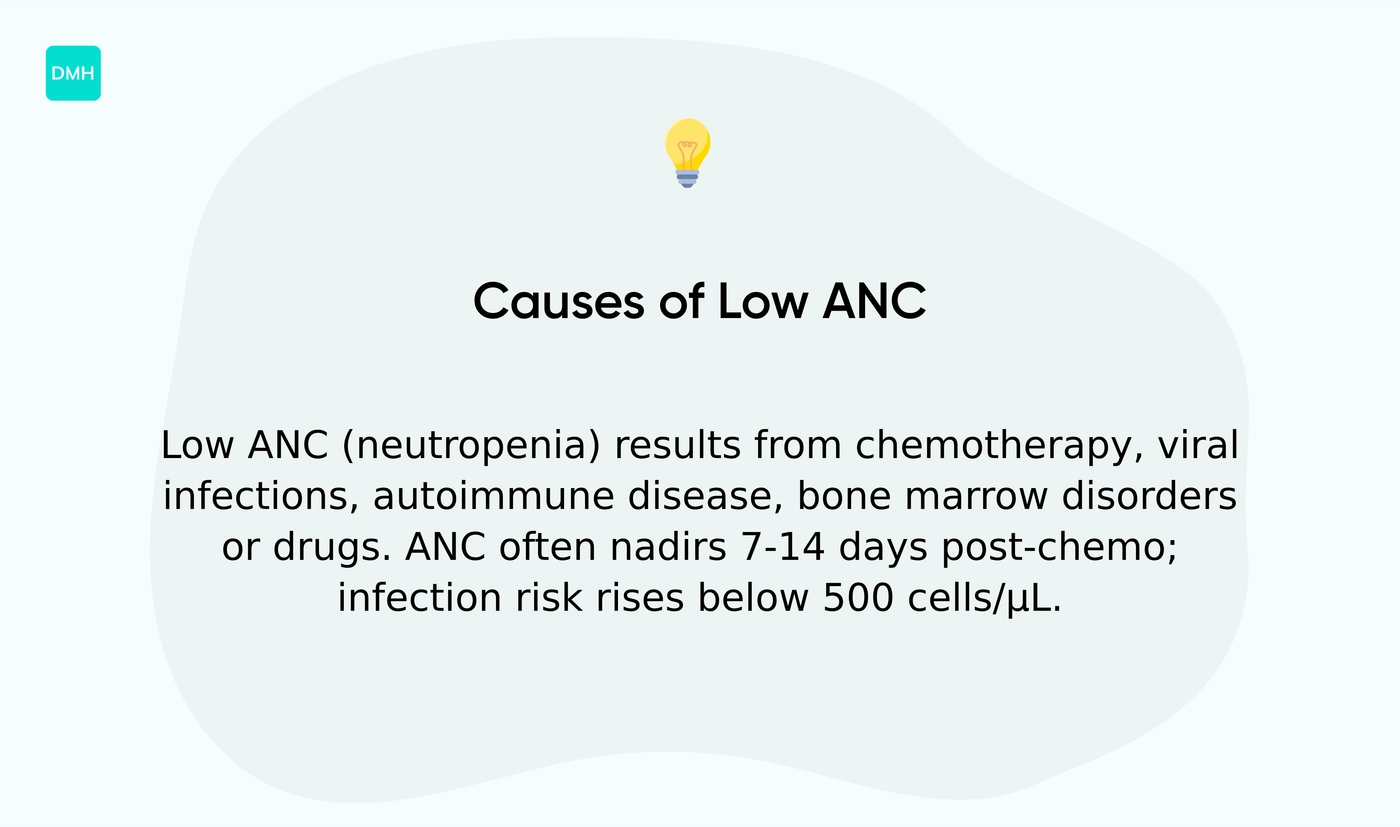 DMH

Causes of Low ANC

Low ANC (neutropenia) results from chemotherapy, viral infections, autoimmune disease, bone marrow disorders or drugs. ANC often nadirs 7-14 days post-chemo; infection risk rises below 500 cells/µL.